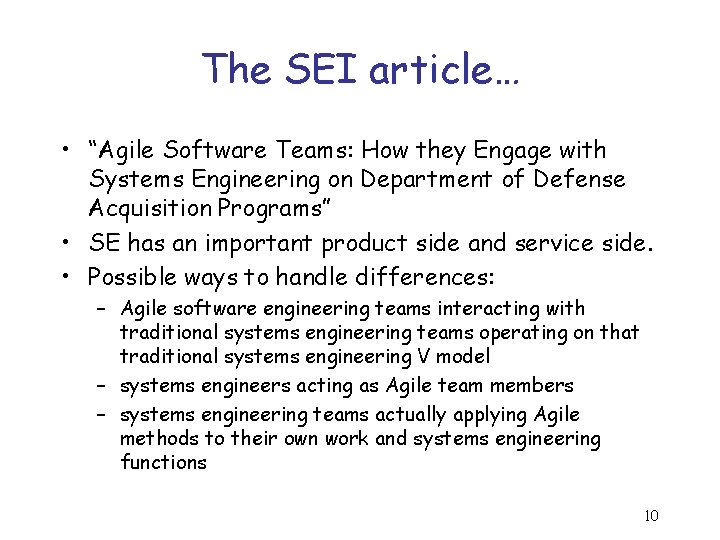 The SEI article…

• "Agile Software Teams: How they Engage with Systems Engineering on Department of Defense Acquisition Programs"
• SE has an important product side and service side.
• Possible ways to handle differences:
– Agile software engineering teams interacting with traditional systems engineering teams operating on that traditional systems engineering V model
– systems engineers acting as Agile team members
– systems engineering teams actually applying Agile methods to their own work and systems engineering functions

10